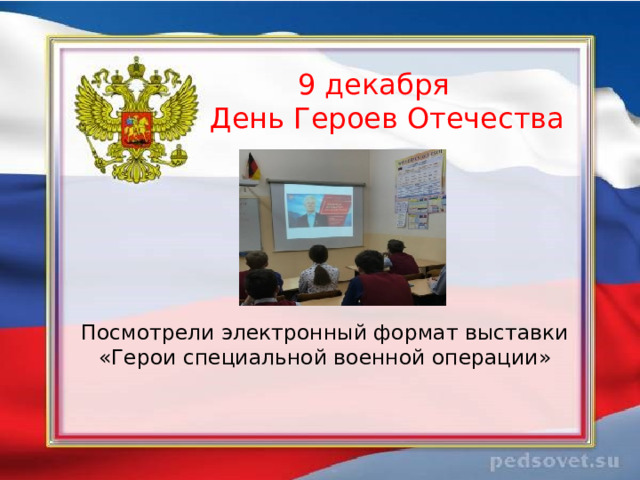 9 декабря
День Героев Отечества

Посмотрели электронный формат выставки «Герои специальной военной операции»

pedsovet.su